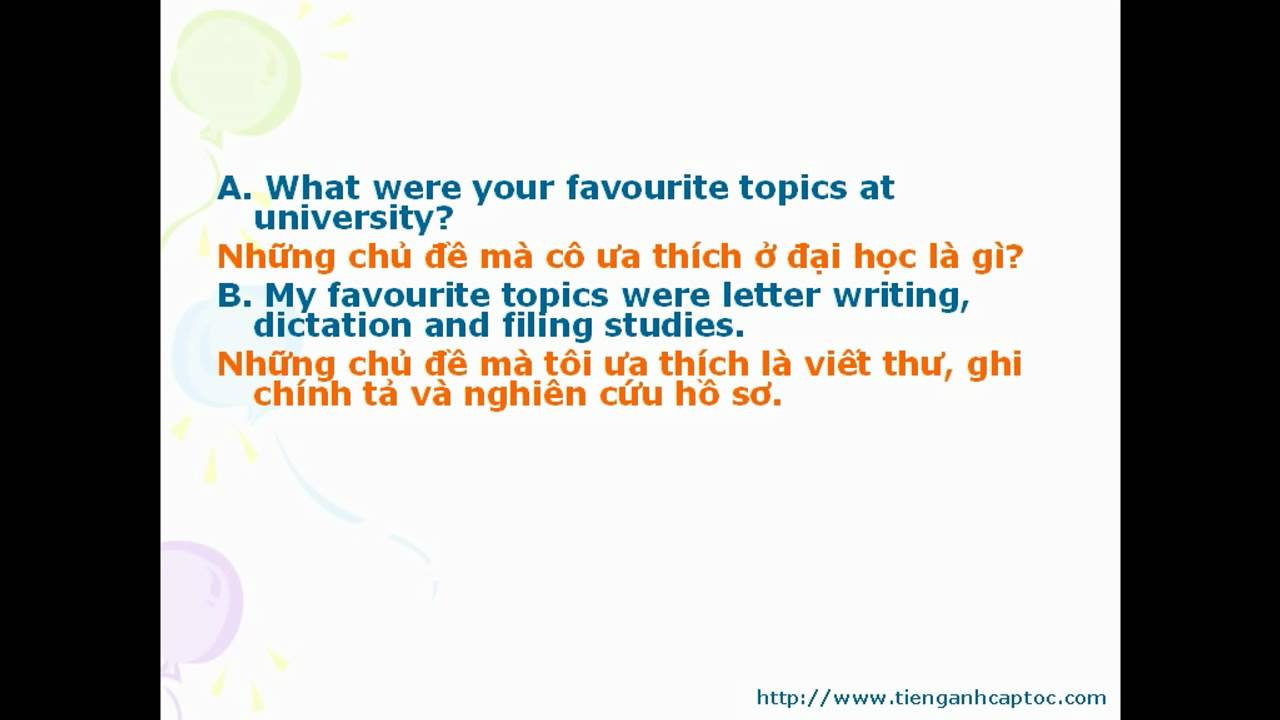 A. What were your favourite topics at university?

Những chủ đề mà cô ưa thích ở đại học là gì?

B. My favourite topics were letter writing, dictation and filing studies.

Những chủ đề mà tôi ưa thích là viết thư, ghi chính tả và nghiên cứu hồ sơ.

http://www.tienganhcaptoc.com